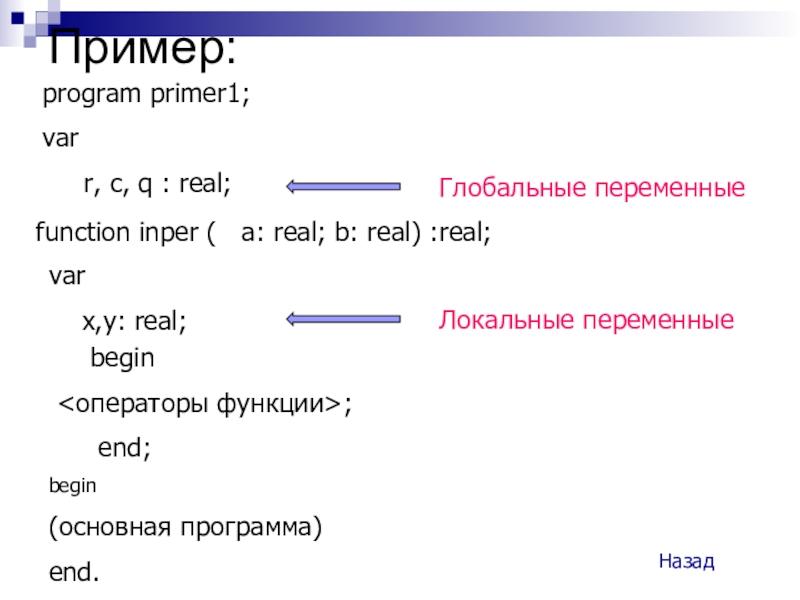 Пример:

program primer1;

var

r, c, q : real;

Глобальные переменные

function inper ( a: real; b: real) :real;

var

x,y: real;

Локальные переменные

begin

<операторы функции>;

end;

begin

(основная программа)

end.

Назад